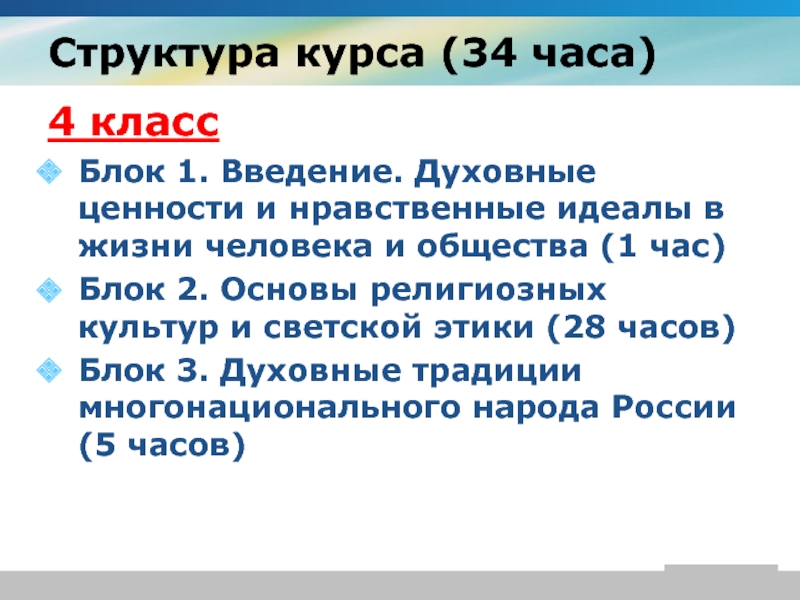 Структура курса (34 часа)

4 класс

Блок 1. Введение. Духовные ценности и нравственные идеалы в жизни человека и общества (1 час)

Блок 2. Основы религиозных культур и светской этики (28 часов)

Блок 3. Духовные традиции многонационального народа России (5 часов)